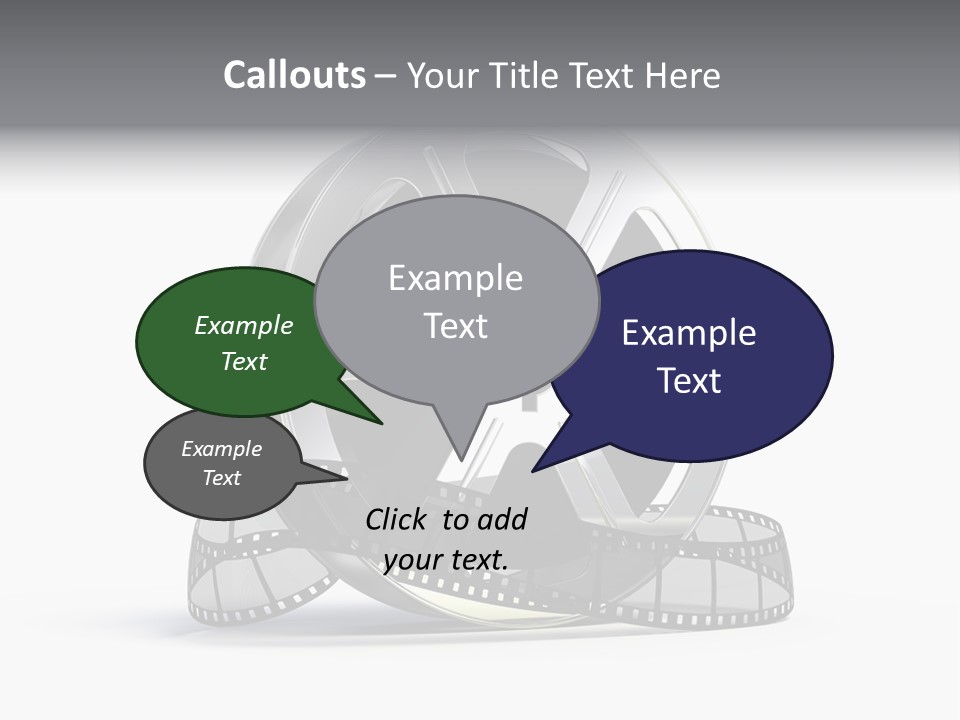 Callouts – Your Title Text Here

Example Text

Example Text

Example Text

Example Text

Click to add your text.